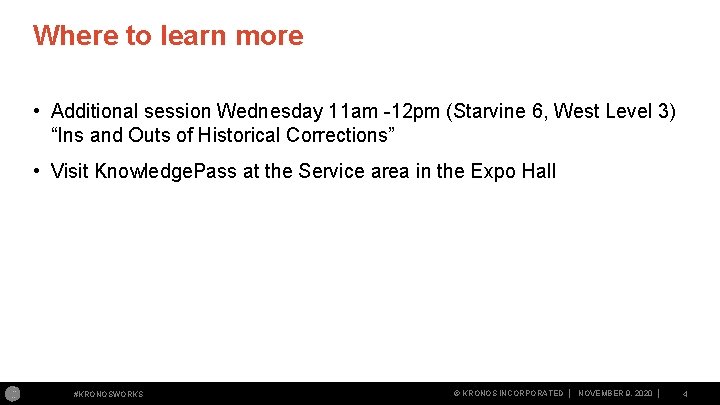 Where to learn more

• Additional session Wednesday 11am -12pm (Starvine 6, West Level 3) “Ins and Outs of Historical Corrections”

• Visit KnowledgePass at the Service area in the Expo Hall

#KRONOSWORKS

© KRONOS INCORPORATED | NOVEMBER 9, 2020 | 4